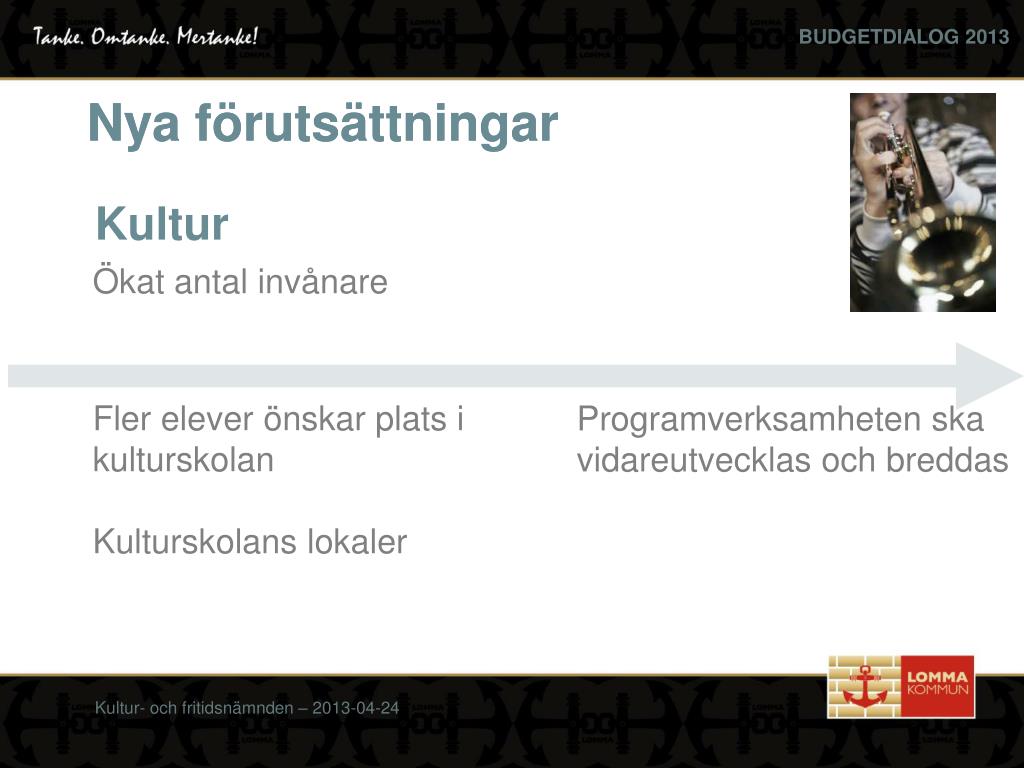 Tanke. Omtanke. Mertanke!

BUDGETDIALOG 2013

Nya förutsättningar

Kultur

Ökat antal invånare

Fler elever önskar plats i kulturskolan

Kulturskolans lokaler

Programverksamheten ska vidareutvecklas och breddas

Kultur- och fritidsnämnden – 2013-04-24

LOMMA KOMMUN